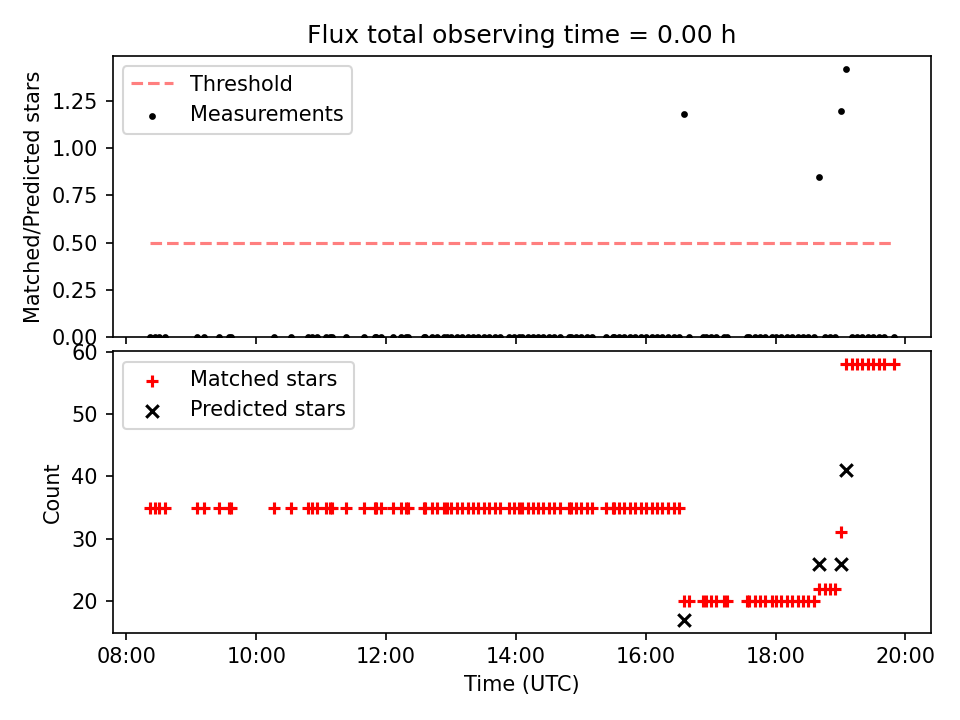 Flux total observing time = 0.00 h

Threshold
Measurements

Matched/Predicted stars

1.25
1.00
0.75
0.50
0.25
0.00

Matched stars
Predicted stars

Count

60
50
40
30
20

08:00
10:00
12:00
14:00
16:00
18:00
20:00

Time (UTC)